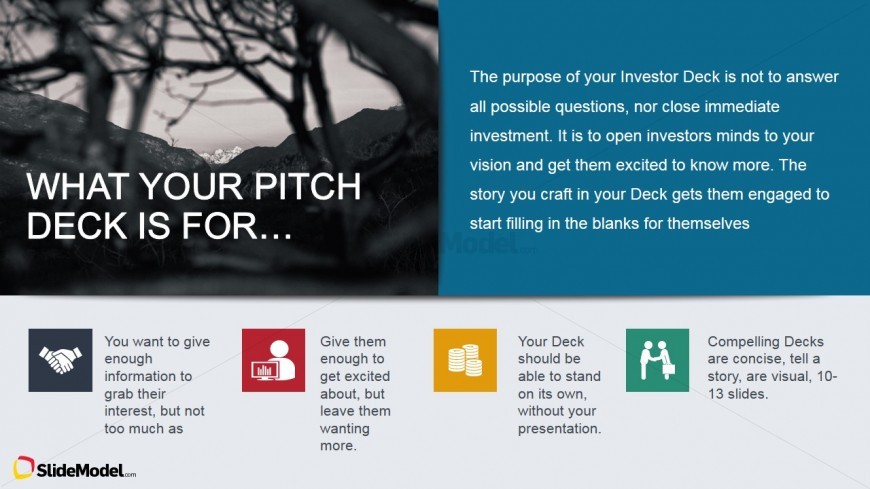 WHAT YOUR PITCH DECK IS FOR…

The purpose of your Investor Deck is not to answer all possible questions, nor close immediate investment. It is to open investors minds to your vision and get them excited to know more. The story you craft in your Deck gets them engaged to start filling in the blanks for themselves

You want to give enough information to grab their interest, but not too much as

Give them enough to get excited about, but leave them wanting more.

Your Deck should be able to stand on its own, without your presentation.

Compelling Decks are concise, tell a story, are visual, 10-13 slides.

SlideModel.com